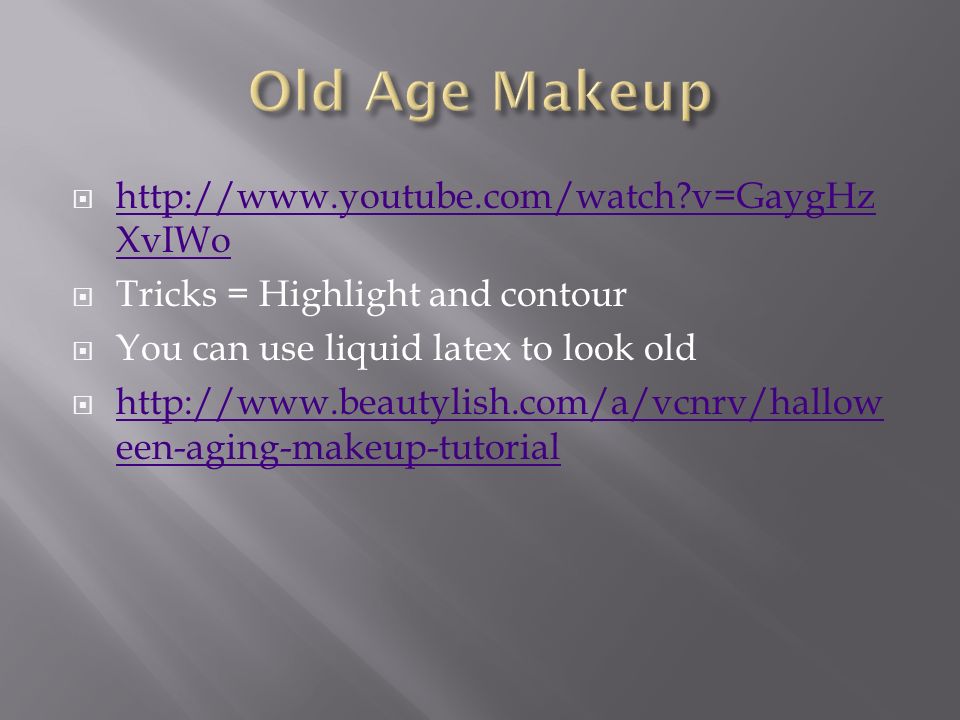 Old Age Makeup

http://www.youtube.com/watch?v=GaygHzXvIWo

Tricks = Highlight and contour

You can use liquid latex to look old

http://www.beautylish.com/a/vcnrv/halloween-aging-makeup-tutorial